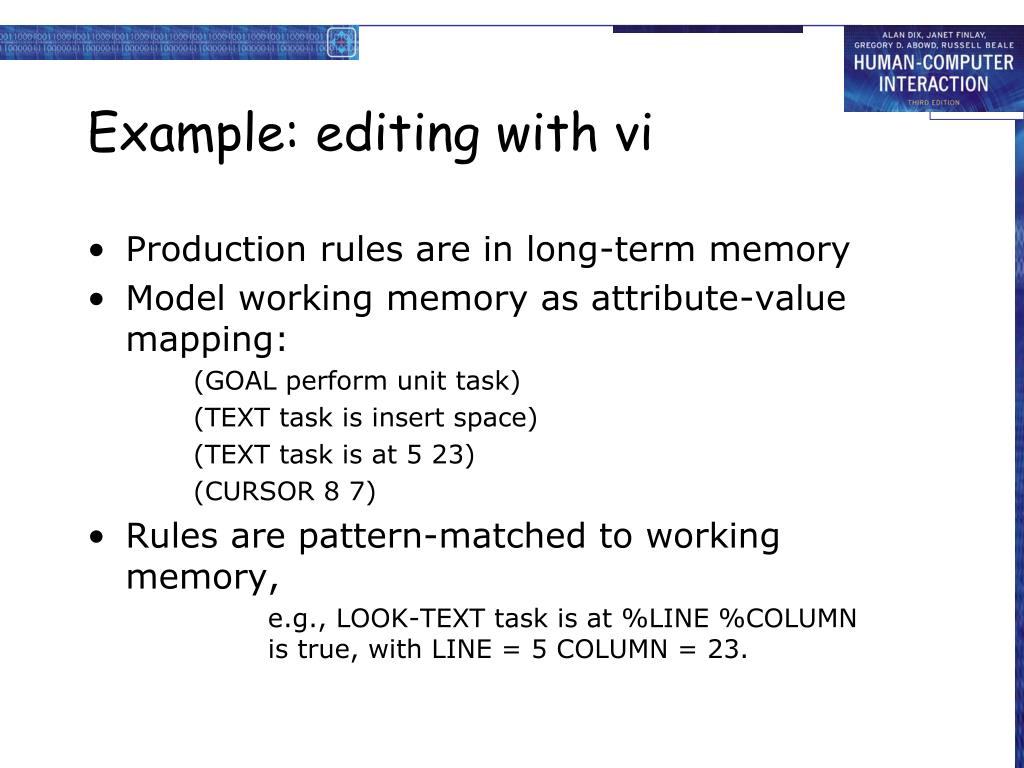 ALAN DIX, JANET FINLAY, GREGORY D. ABOWD, RUSSELL BEALE
HUMAN-COMPUTER INTERACTION
THIRD EDITION

Example: editing with vi

• Production rules are in long-term memory
• Model working memory as attribute-value mapping:
(GOAL perform unit task)
(TEXT task is insert space)
(TEXT task is at 5 23)
(CURSOR 8 7)
• Rules are pattern-matched to working memory,
e.g., LOOK-TEXT task is at %LINE %COLUMN is true, with LINE = 5 COLUMN = 23.